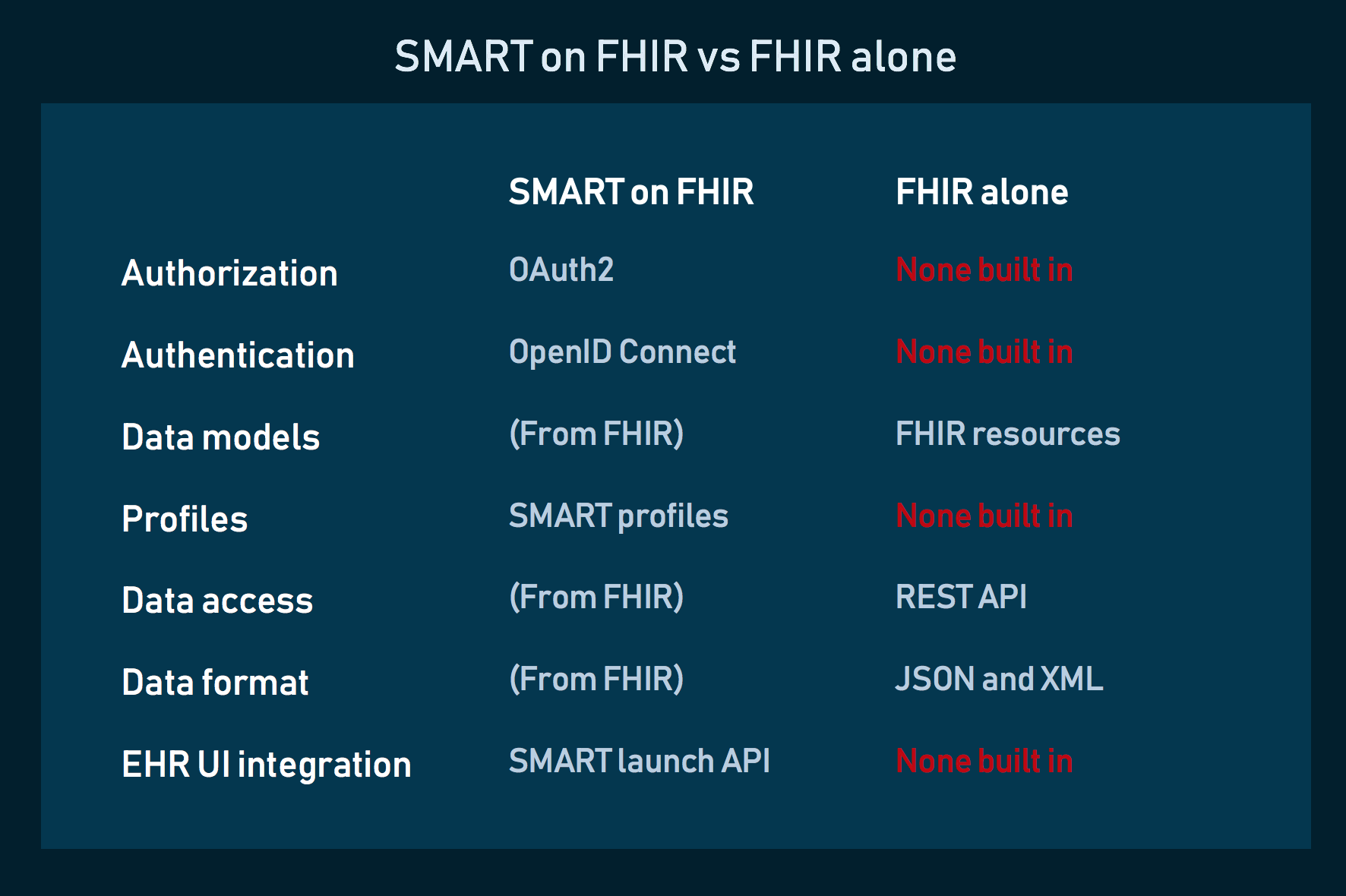 SMART on FHIR vs FHIR alone

| | SMART on FHIR | FHIR alone |
|---|---|---|
| Authorization | OAuth2 | None built in |
| Authentication | OpenID Connect | None built in |
| Data models | (From FHIR) | FHIR resources |
| Profiles | SMART profiles | None built in |
| Data access | (From FHIR) | REST API |
| Data format | (From FHIR) | JSON and XML |
| EHR UI integration | SMART launch API | None built in |